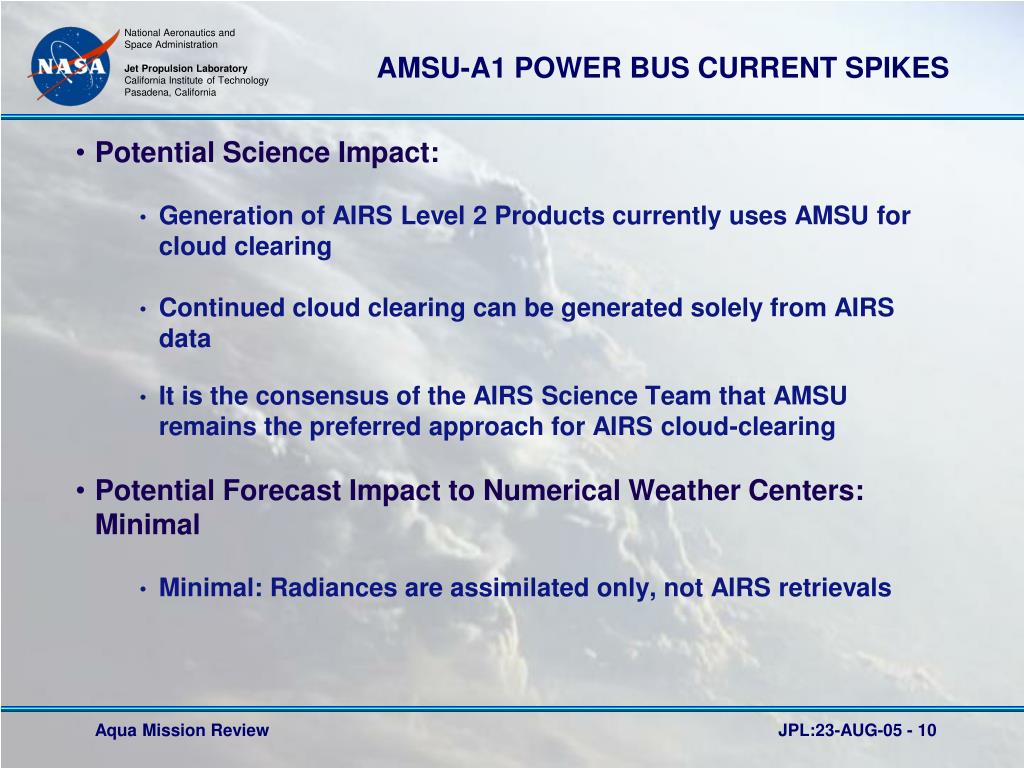 NASA

National Aeronautics and Space Administration

Jet Propulsion Laboratory
California Institute of Technology
Pasadena, California

AMSU-A1 POWER BUS CURRENT SPIKES

• Potential Science Impact:

• Generation of AIRS Level 2 Products currently uses AMSU for cloud clearing

• Continued cloud clearing can be generated solely from AIRS data

• It is the consensus of the AIRS Science Team that AMSU remains the preferred approach for AIRS cloud-clearing

• Potential Forecast Impact to Numerical Weather Centers: Minimal

• Minimal: Radiances are assimilated only, not AIRS retrievals

Aqua Mission Review

JPL:23-AUG-05 - 10